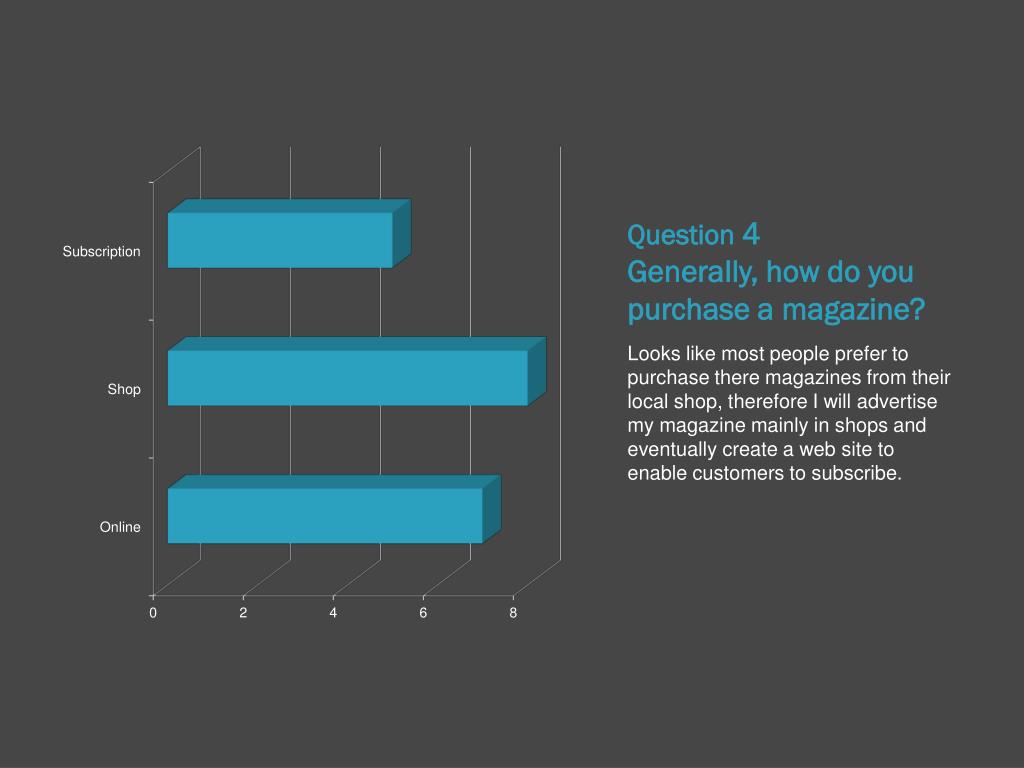 Subscription

Shop

Online

0 2 4 6 8

Question 4
Generally, how do you purchase a magazine?

Looks like most people prefer to purchase there magazines from their local shop, therefore I will advertise my magazine mainly in shops and eventually create a web site to enable customers to subscribe.